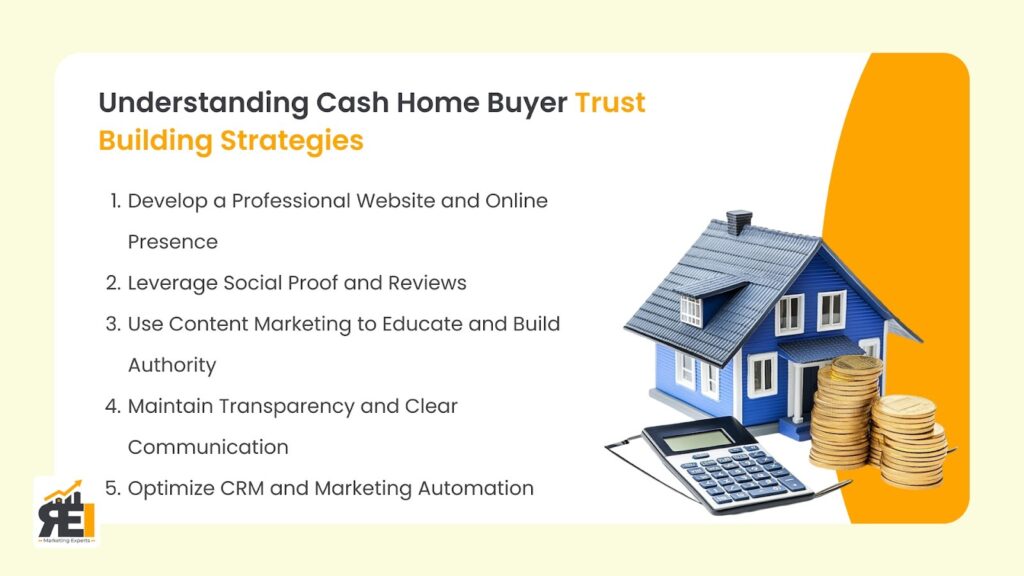 Understanding Cash Home Buyer Trust Building Strategies

1. Develop a Professional Website and Online Presence
2. Leverage Social Proof and Reviews
3. Use Content Marketing to Educate and Build Authority
4. Maintain Transparency and Clear Communication
5. Optimize CRM and Marketing Automation

REI
— Marketing Experts —